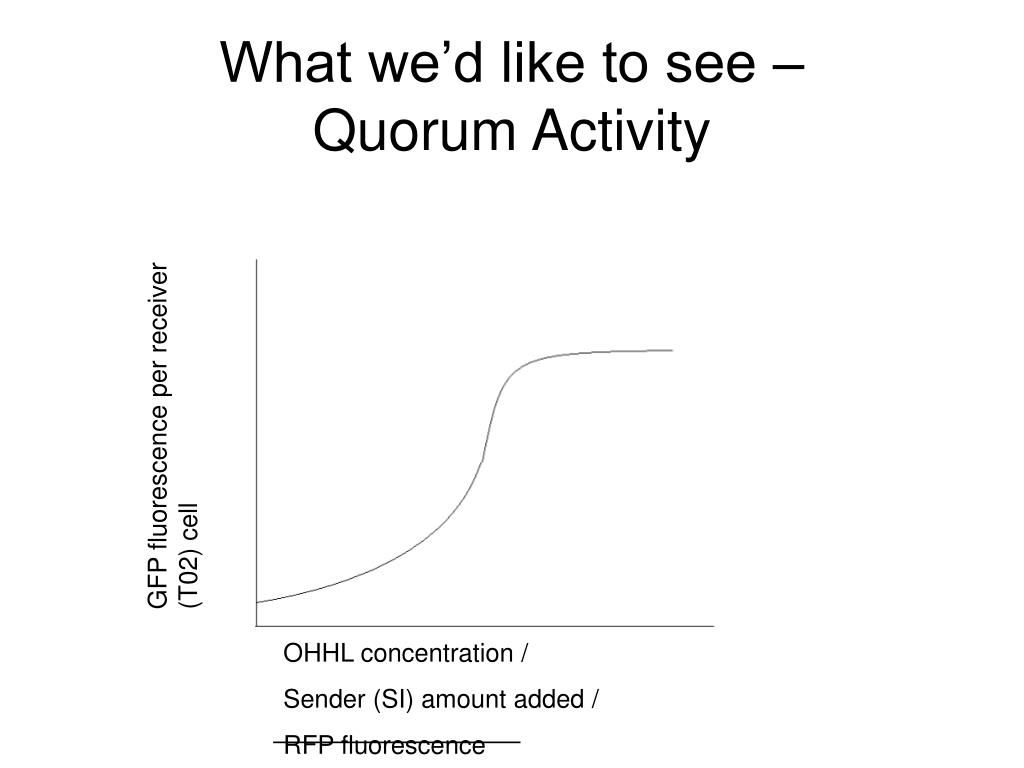 What we'd like to see – Quorum Activity

GFP fluorescence per receiver (T02) cell

OHHL concentration /

Sender (SI) amount added /

RFP fluorescence